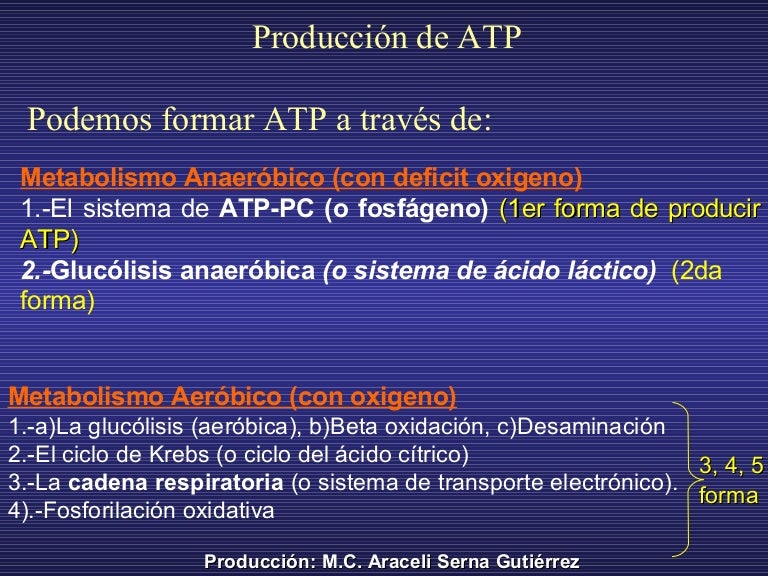 Producción de ATP

Podemos formar ATP a través de:

Metabolismo Anaeróbico (con deficit oxigeno)
1.-El sistema de ATP-PC (o fosfágeno) (1er forma de producir ATP)
2.-Glucólisis anaeróbica (o sistema de ácido láctico) (2da forma)

Metabolismo Aeróbico (con oxigeno)
1.-a)La glucólisis (aeróbica), b)Beta oxidación, c)Desaminación
2.-El ciclo de Krebs (o ciclo del ácido cítrico)
3.-La cadena respiratoria (o sistema de transporte electrónico).
4).-Fosforilación oxidativa

3, 4, 5 forma

Producción: M.C. Araceli Serna Gutiérrez